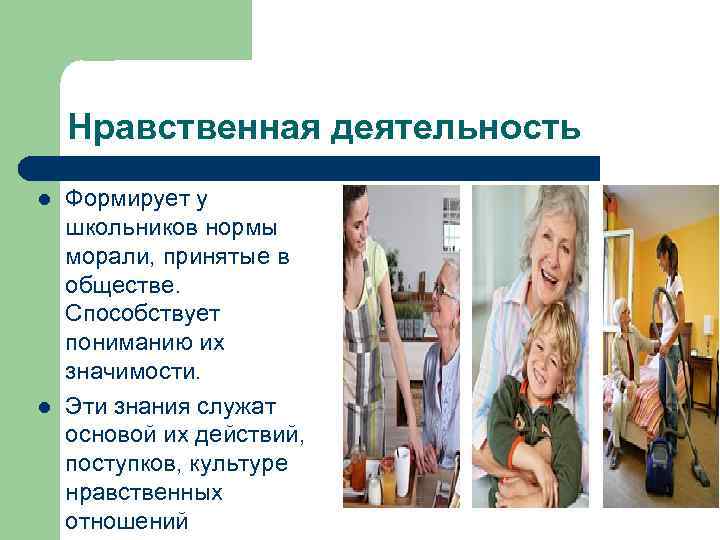 Нравственная деятельность

- Формирует у школьников нормы морали, принятые в обществе. Способствует пониманию их значимости.
- Эти знания служат основой их действий, поступков, культуре нравственных отношений